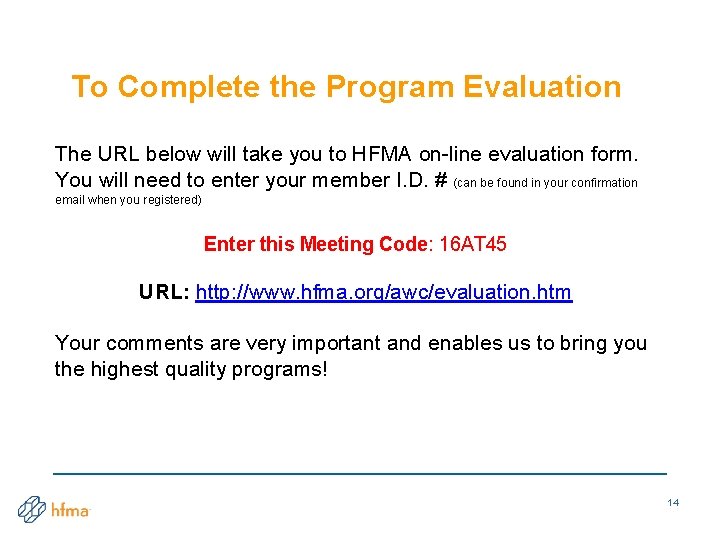 To Complete the Program Evaluation

The URL below will take you to HFMA on-line evaluation form. You will need to enter your member I.D. # (can be found in your confirmation email when you registered)

Enter this Meeting Code: 16AT45

URL: http://www.hfma.org/awc/evaluation.htm

Your comments are very important and enables us to bring you the highest quality programs!

hfma

14